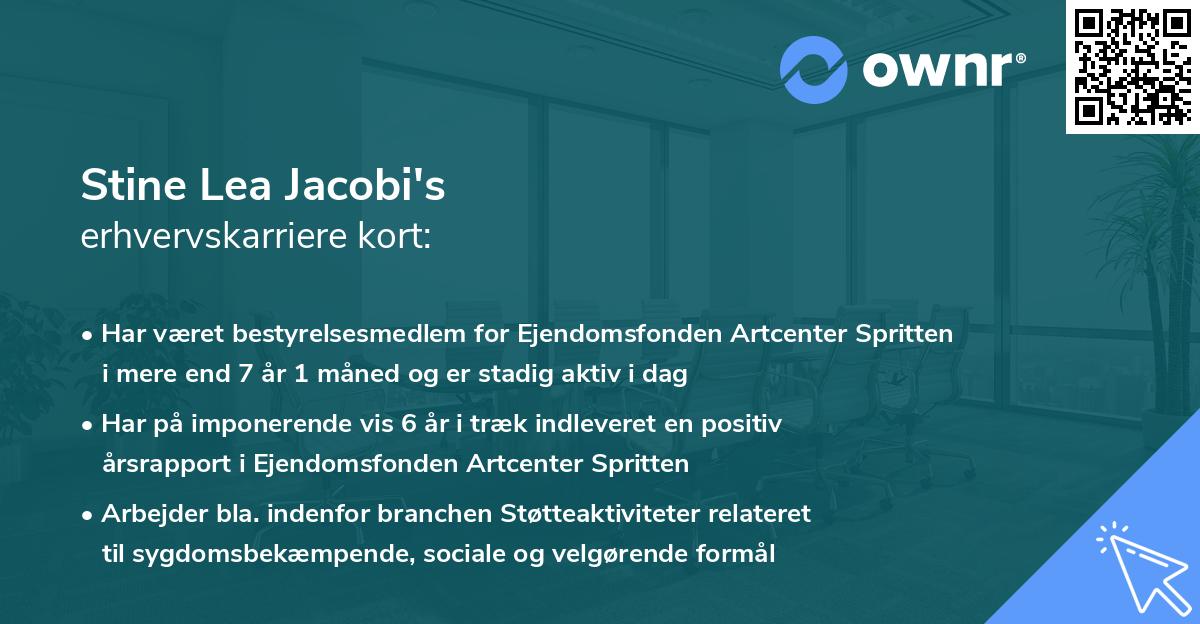 ownr®

Stine Lea Jacobi's
erhvervskarriere kort:

• Har været bestyrelsesmedlem for Ejendomsfonden Artcenter Spritten i mere end 7 år 1 måned og er stadig aktiv i dag

• Har på imponerende vis 6 år i træk indleveret en positiv årsrapport i Ejendomsfonden Artcenter Spritten

• Arbejder bla. indenfor branchen Støtteaktiviteter relateret til sygdomsbekæmpende, sociale og velgørende formål